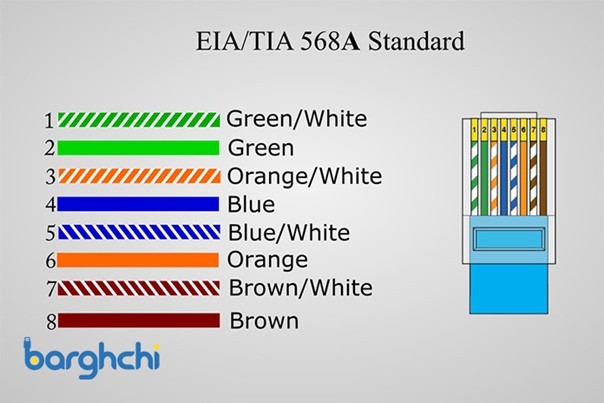 EIA/TIA 568A Standard

1 Green/White
2 Green
3 Orange/White
4 Blue
5 Blue/White
6 Orange
7 Brown/White
8 Brown

1 2 3 4 5 6 7 8

barghchi